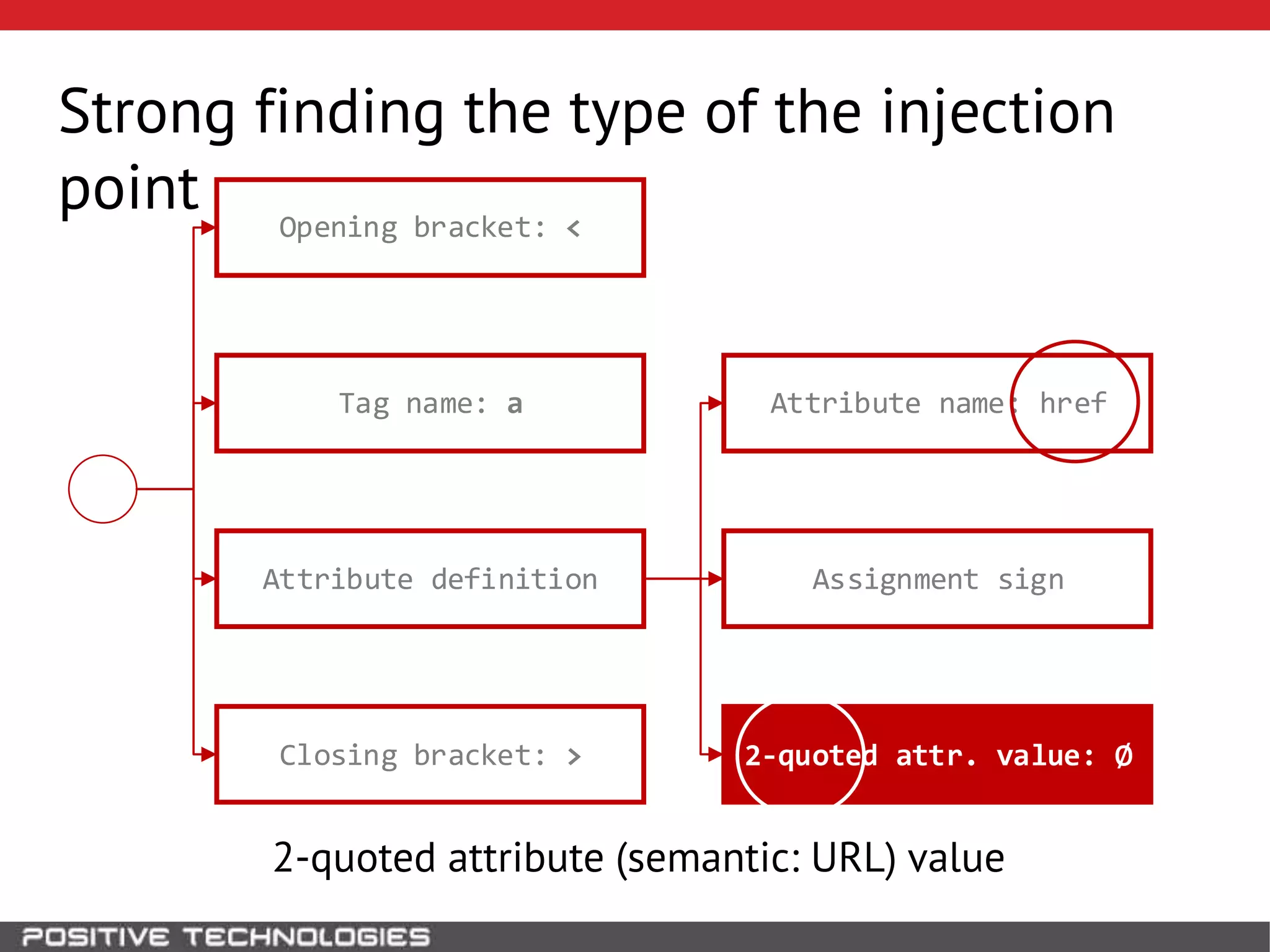 Strong finding the type of the injection point

Opening bracket: <

Tag name: a

Attribute definition

Closing bracket: >

Attribute name: href

Assignment sign

2-quoted attr. value: Ø

2-quoted attribute (semantic: URL) value

POSITIVE TECHNOLOGIES